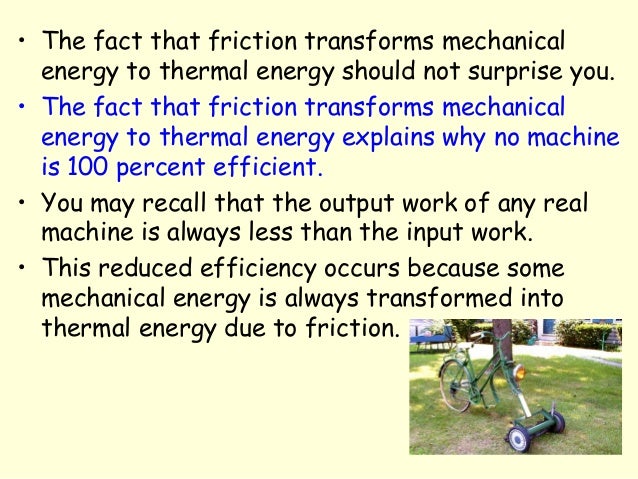 • The fact that friction transforms mechanical energy to thermal energy should not surprise you.

• The fact that friction transforms mechanical energy to thermal energy explains why no machine is 100 percent efficient.

• You may recall that the output work of any real machine is always less than the input work.

• This reduced efficiency occurs because some mechanical energy is always transformed into thermal energy due to friction.